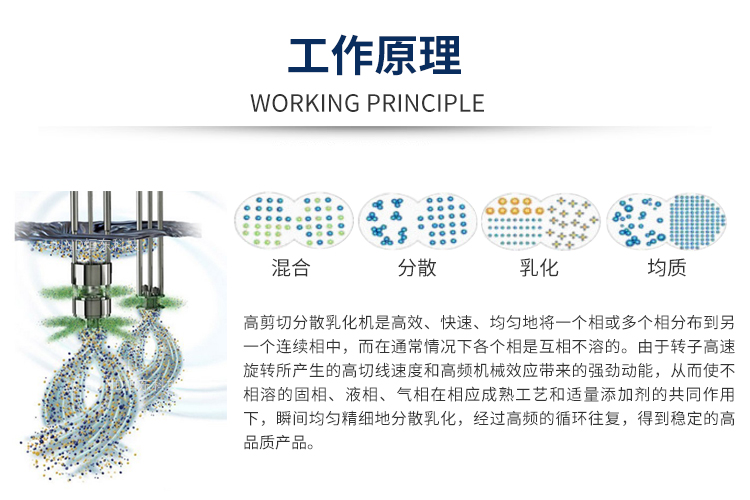 工作原理

WORKING PRINCIPLE

混合

分散

乳化

均质

高剪切分散乳化机是高效、快速、均匀地将一个相或多个相分布到另一个连续相中，而在通常情况下各个相是互相不溶的。由于转子高速旋转所产生的高切线速度和高频机械效应带来的强劲动能，从而使不相溶的固相、液相、气相在相应成熟工艺和适量添加剂的共同作用下，瞬间均匀精细地分散乳化，经过高频的循环往复，得到稳定的高品质产品。